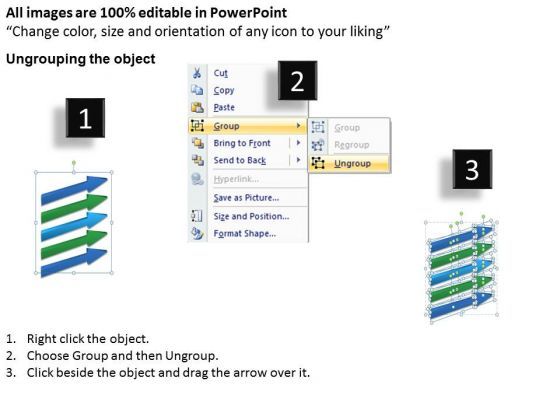 All images are 100% editable in PowerPoint
“Change color, size and orientation of any icon to your liking”

Ungrouping the object

1

2

Cut
Copy
Paste
Group
Bring to Front
Send to Back
Hyperlink...
Save as Picture...
Size and Position...
Format Shape...

Group
Regroup
Ungroup

3

1. Right click the object.
2. Choose Group and then Ungroup.
3. Click beside the object and drag the arrow over it.